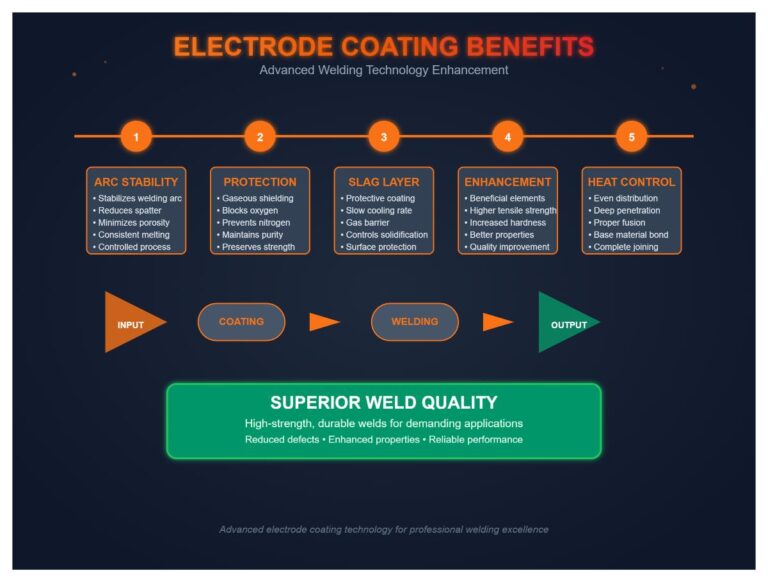 ELECTRODE COATING BENEFITS
Advanced Welding Technology Enhancement

1
2
3
4
5

ARC STABILITY
• Stabilizes welding arc
• Reduces spatter
• Minimizes porosity
• Consistent melting
• Controlled process

PROTECTION
• Gaseous shielding
• Blocks oxygen
• Prevents nitrogen
• Maintains purity
• Preserves strength

SLAG LAYER
• Protective coating
• Slow cooling rate
• Gas barrier
• Controls solidification
• Surface protection

ENHANCEMENT
• Beneficial elements
• Higher tensile strength
• Increased hardness
• Better properties
• Quality improvement

HEAT CONTROL
• Even distribution
• Deep penetration
• Proper fusion
• Base material bond
• Complete joining

INPUT
COATING
WELDING
OUTPUT

SUPERIOR WELD QUALITY
High-strength, durable welds for demanding applications
Reduced defects • Enhanced properties • Reliable performance

Advanced electrode coating technology for professional welding excellence